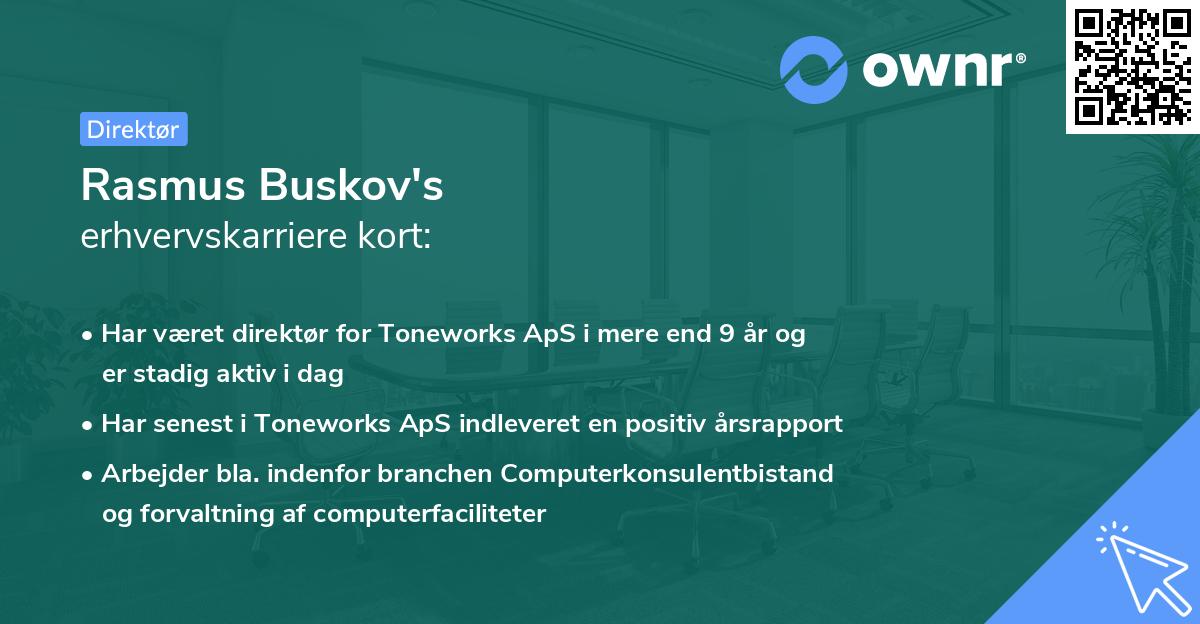 ownr®

Direktør

Rasmus Buskov's
erhvervskarriere kort:

• Har været direktør for Toneworks ApS i mere end 9 år og er stadig aktiv i dag

• Har senest i Toneworks ApS indleveret en positiv årsrapport

• Arbejder bla. indenfor branchen Computerkonsulentbistand og forvaltning af computerfaciliteter